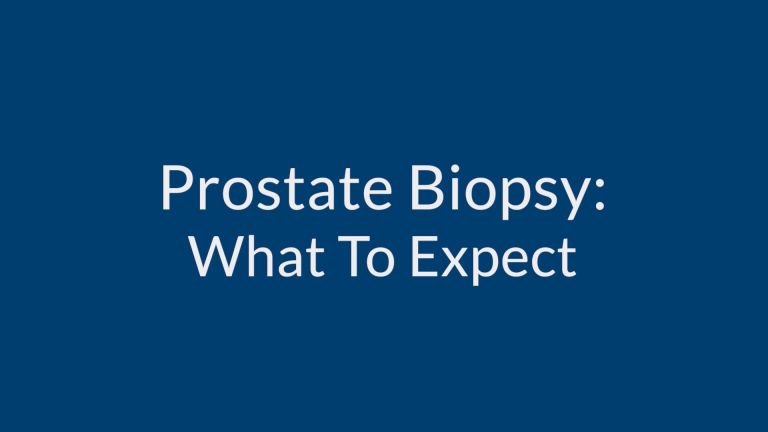 Prostate Biopsy:
What To Expect